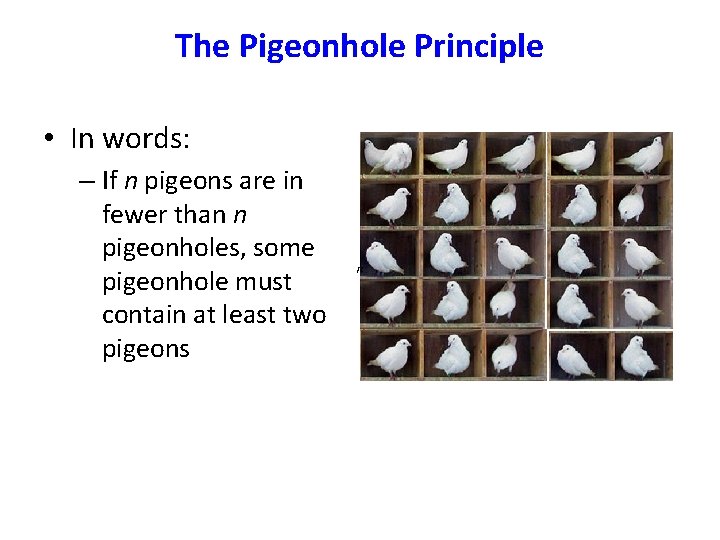 The Pigeonhole Principle

• In words:
– If $n$ pigeons are in fewer than $n$ pigeonholes, some pigeonhole must contain at least two pigeons